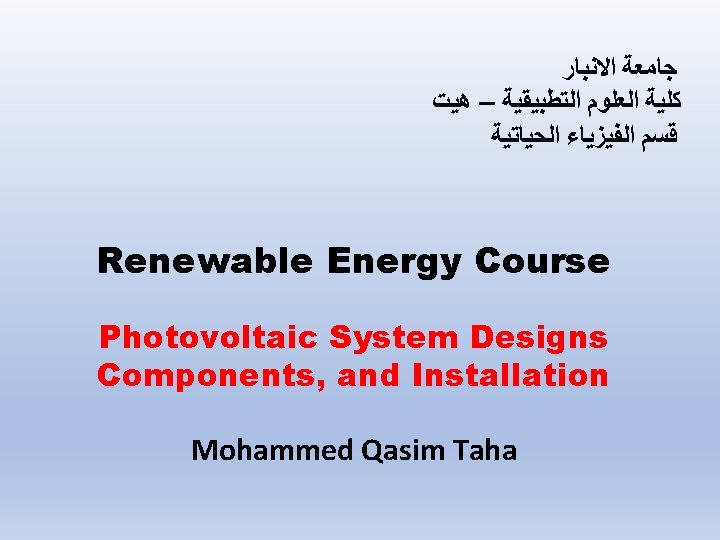 جامعة الانبار
كلية العلوم التطبيقية – هيت
قسم الفيزياء الحياتية

Renewable Energy Course

Photovoltaic System Designs Components, and Installation

Mohammed Qasim Taha